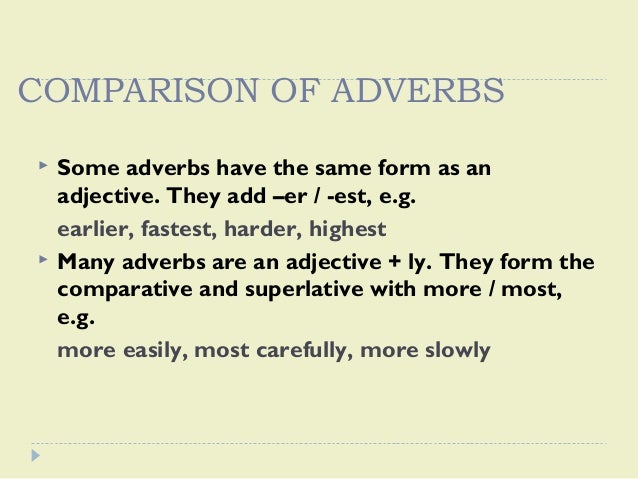 COMPARISON OF ADVERBS

Some adverbs have the same form as an adjective. They add –er / -est, e.g.

earlier, fastest, harder, highest

Many adverbs are an adjective + ly. They form the comparative and superlative with more / most, e.g.

more easily, most carefully, more slowly